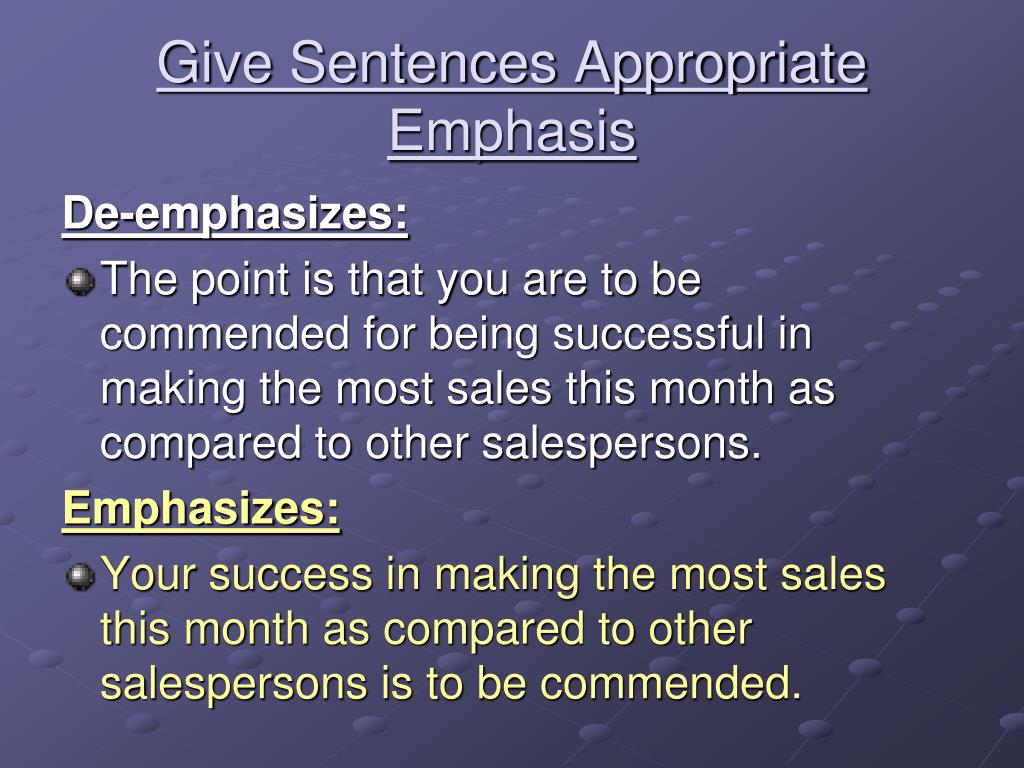 Give Sentences Appropriate Emphasis

De-emphasizes:

The point is that you are to be commended for being successful in making the most sales this month as compared to other salespersons.

Emphasizes:

Your success in making the most sales this month as compared to other salespersons is to be commended.